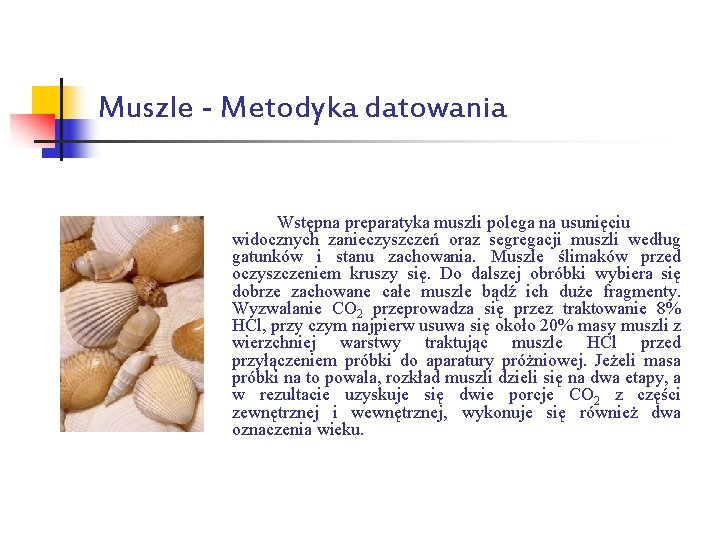 Muszle - Metodyka datowania

Wstępna preparatyka muszli polega na usunięciu widocznych zanieczyszczeń oraz segregacji muszli według gatunków i stanu zachowania. Muszle ślimaków przed oczyszczeniem kruszy się. Do dalszej obróbki wybiera się dobrze zachowane całe muszle bądź ich duże fragmenty. Wyzwalanie $CO_2$ przeprowadza się przez traktowanie 8% HCl, przy czym najpierw usuwa się około 20% masy muszli z wierzchniej warstwy traktując muszle HCl przed przyłączeniem próbki do aparatury próżniowej. Jeżeli masa próbki na to powala, rozkład muszli dzieli się na dwa etapy, a w rezultacie uzyskuje się dwie porcje $CO_2$ z części zewnętrznej i wewnętrznej, wykonuje się również dwa oznaczenia wieku.